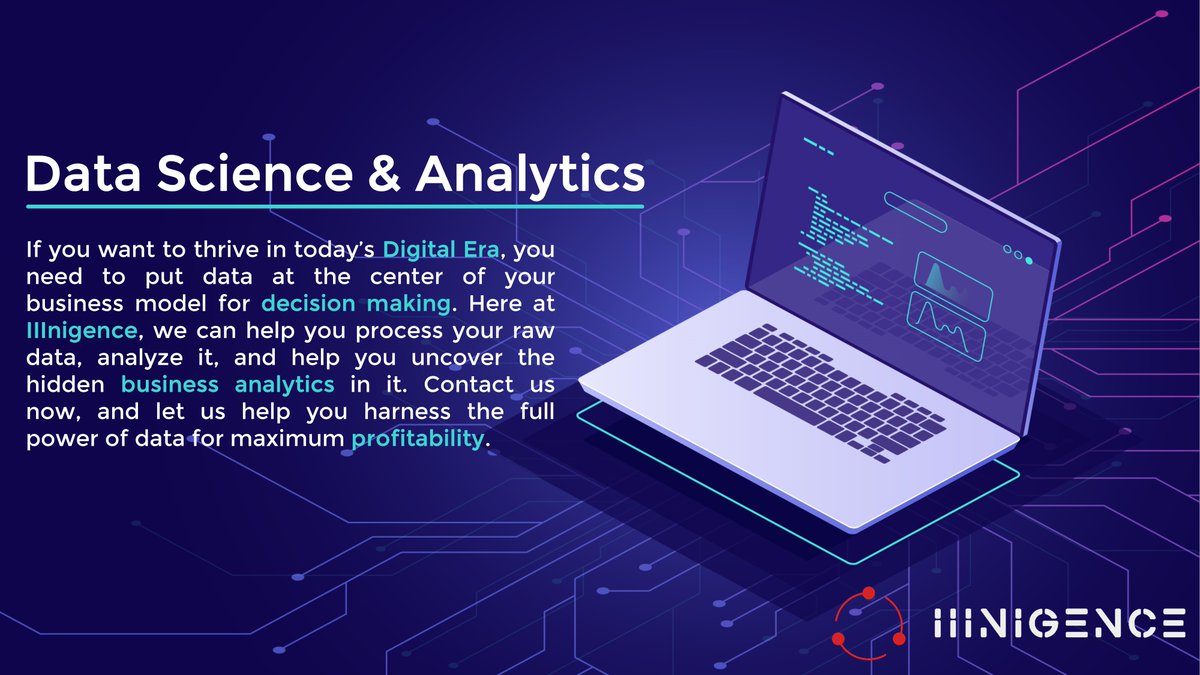 Data Science & Analytics

If you want to thrive in today's Digital Era, you need to put data at the center of your business model for decision making. Here at IIInigence, we can help you process your raw data, analyze it, and help you uncover the hidden business analytics in it. Contact us now, and let us help you harness the full power of data for maximum profitability.

IIINIGENCE